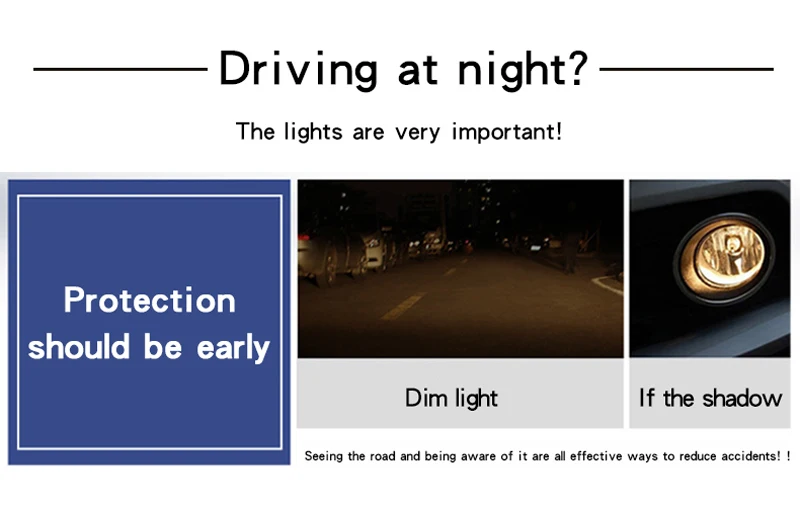 Driving at night?

The lights are very important!

Protection should be early

Dim light

If the shadow

Seeing the road and being aware of it are all effective ways to reduce accidents! !